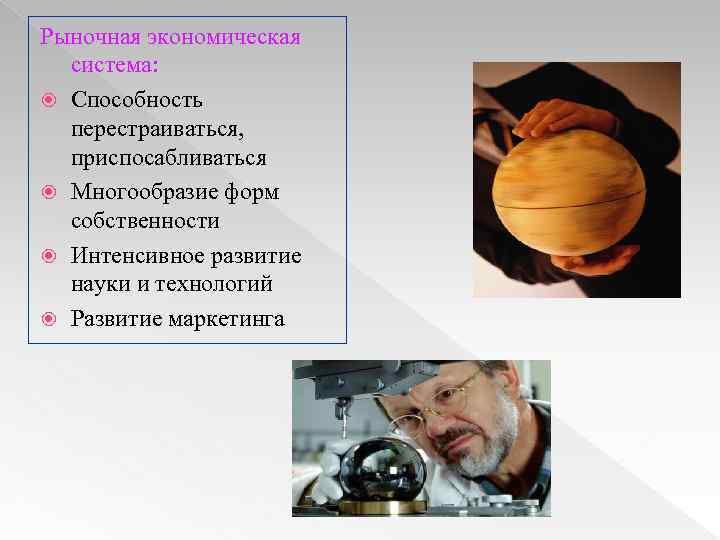 Рыночная экономическая система:

Способность перестраиваться, приспосабливаться

Многообразие форм собственности

Интенсивное развитие науки и технологий

Развитие маркетинга